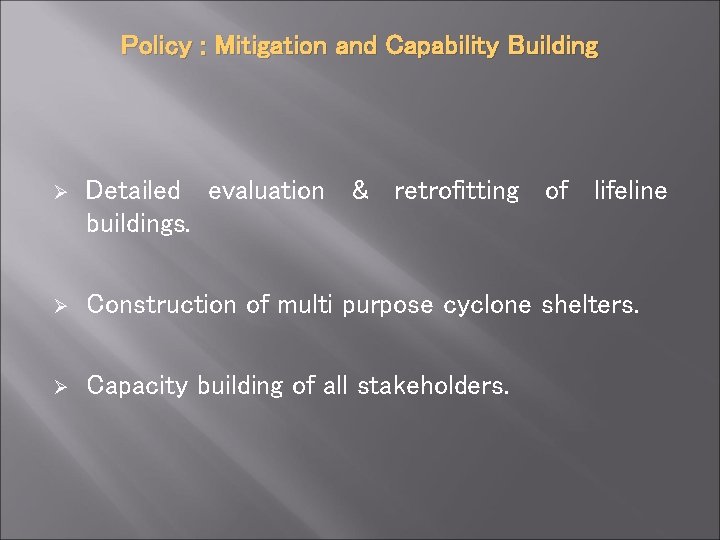 Policy : Mitigation and Capability Building

➢ Detailed evaluation & retrofitting of lifeline buildings.

➢ Construction of multi purpose cyclone shelters.

➢ Capacity building of all stakeholders.